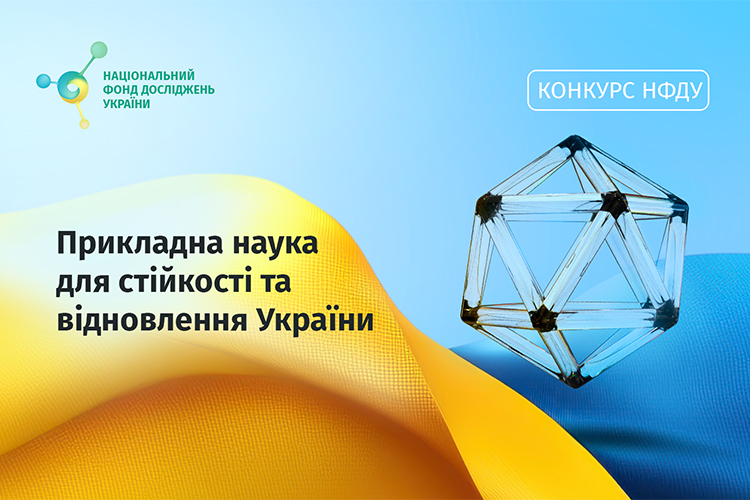 НАЦІОНАЛЬНИЙ ФОНД ДОСЛІДЖЕНЬ УКРАЇНИ

КОНКУРС НФДУ

Прикладна наука для стійкості та відновлення України